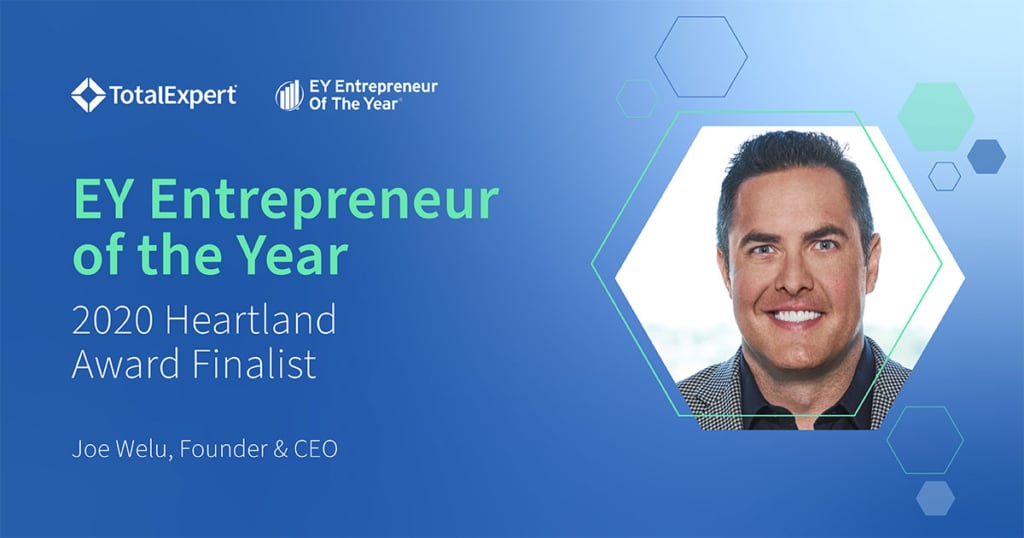 TotalExpert

EY Entrepreneur Of The Year

EY Entrepreneur of the Year

2020 Heartland Award Finalist

Joe Welu, Founder & CEO